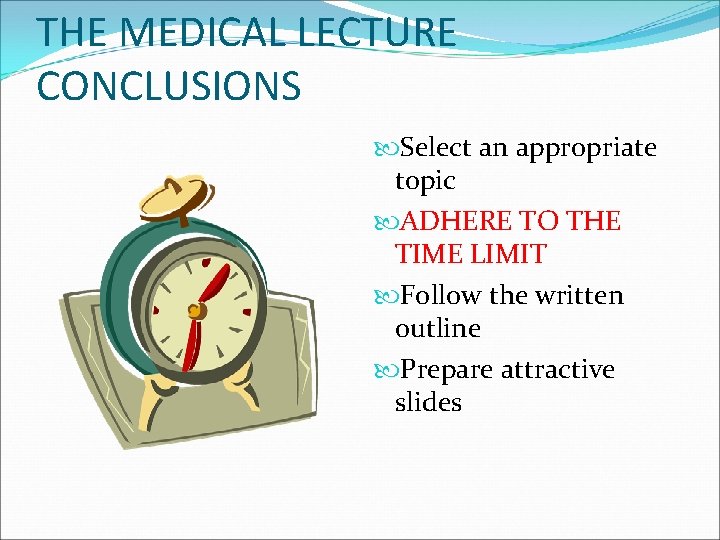 THE MEDICAL LECTURE CONCLUSIONS

Select an appropriate topic

ADHERE TO THE TIME LIMIT

Follow the written outline

Prepare attractive slides